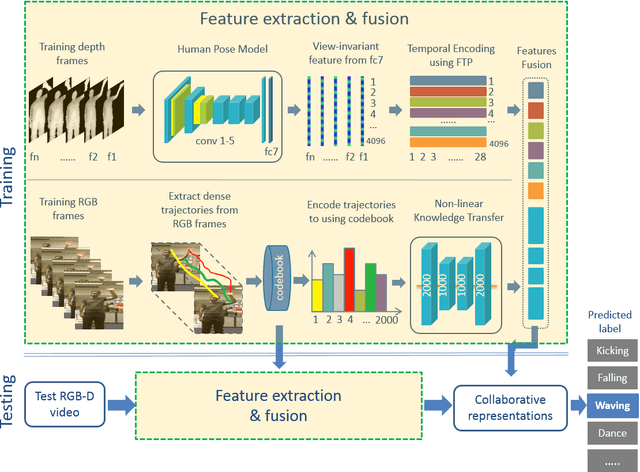 Feature extraction & fusion

Training

Training depth frames

fn ...... f2 f1

Human Pose Model

conv 1-5

fc7

View-invariant feature from fc7

1
2
3
4
...
4096

fn ...... f2 f1

Temporal Encoding using FTP

1
2
3
4
......
4096

1 2 3 ...... 28

Features Fusion

Training RGB frames

Extract dense trajectories from RGB frames

codebook

Encode trajectories to using codebook

1 2 3 4 ... 2000

Non-linear Knowledge Transfer

2000 1000 1000 2000

Testing

Test RGB-D video

Feature extraction & fusion

Collaborative representations

Predicted label

Kicking

Falling

Waving

Dance

.....